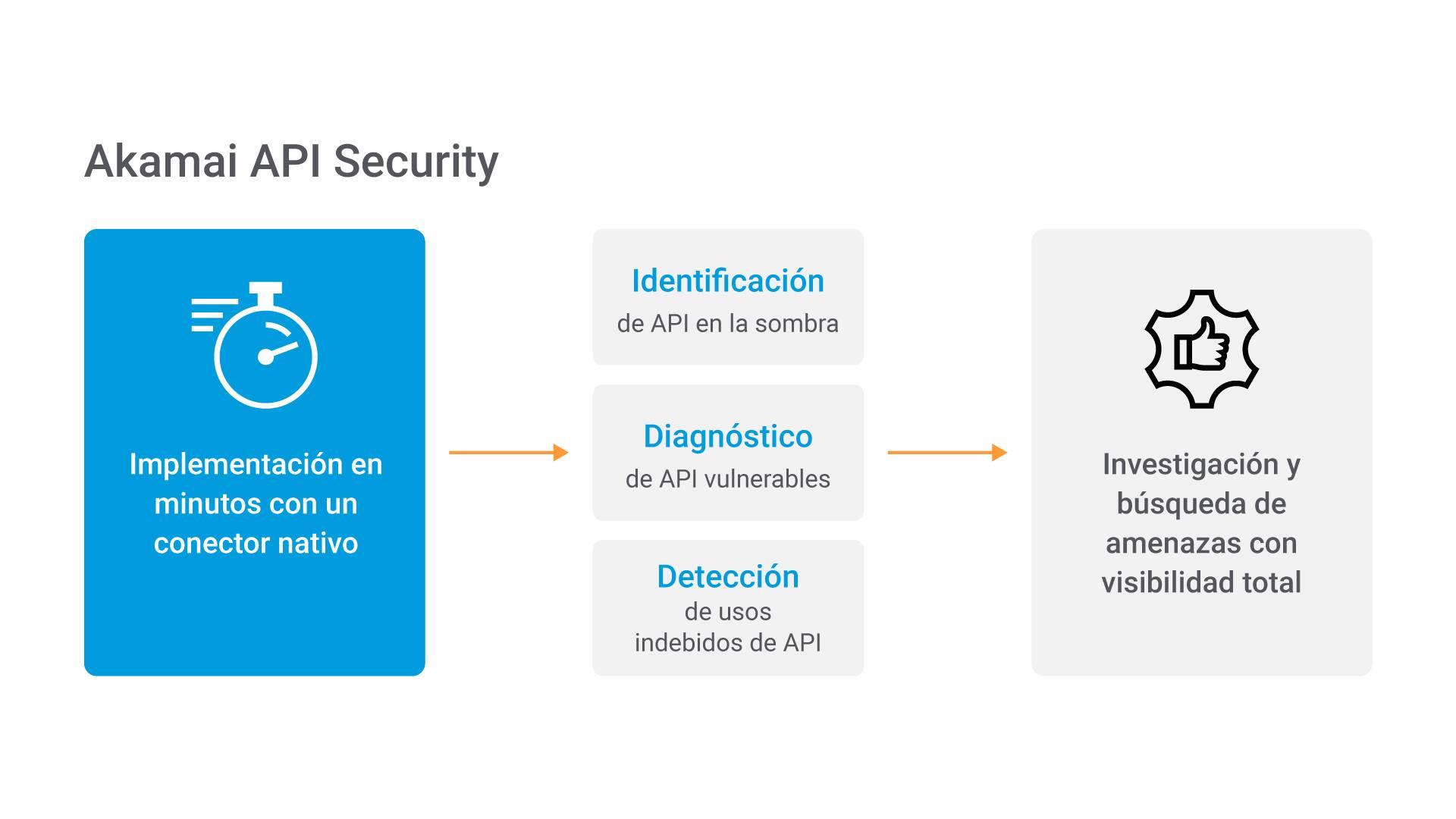 Akamai API Security

Implementación en minutos con un conector nativo

Identificación
de API en la sombra

Diagnóstico
de API vulnerables

Detección
de usos indebidos de API

Investigación y búsqueda de amenazas con visibilidad total